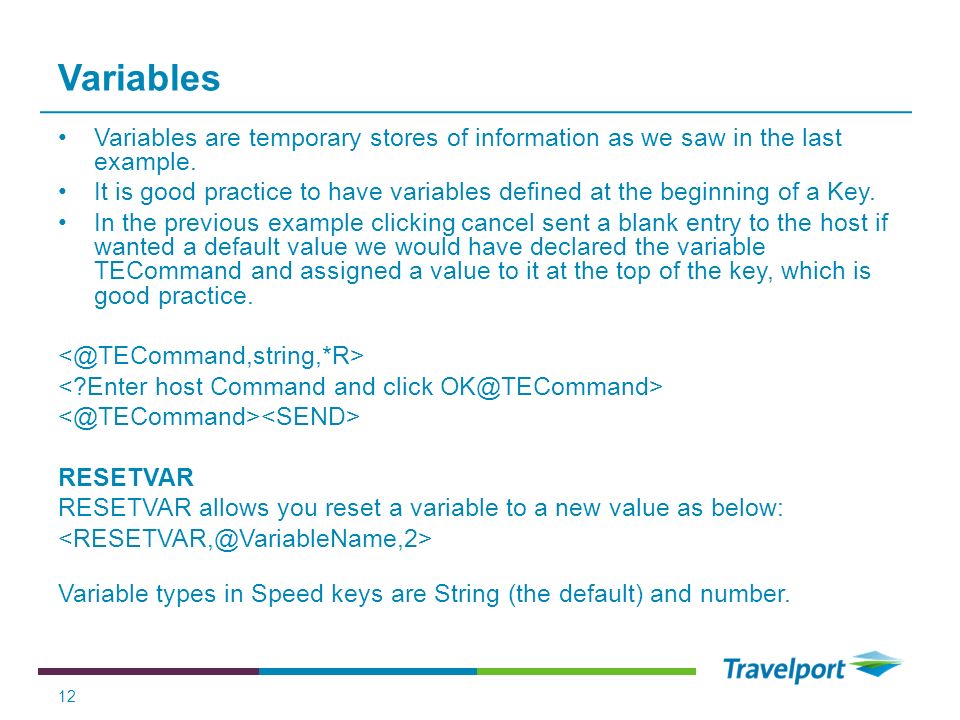 Variables

• Variables are temporary stores of information as we saw in the last example.
• It is good practice to have variables defined at the beginning of a Key.
• In the previous example clicking cancel sent a blank entry to the host if wanted a default value we would have declared the variable TECommand and assigned a value to it at the top of the key, which is good practice.

<@TECommand,string,*R>
<?Enter host Command and click OK@TECommand>
<@TECommand><SEND>

RESETVAR
RESETVAR allows you reset a variable to a new value as below:
<RESETVAR,@VariableName,2>

Variable types in Speed keys are String (the default) and number.

Travelport

12